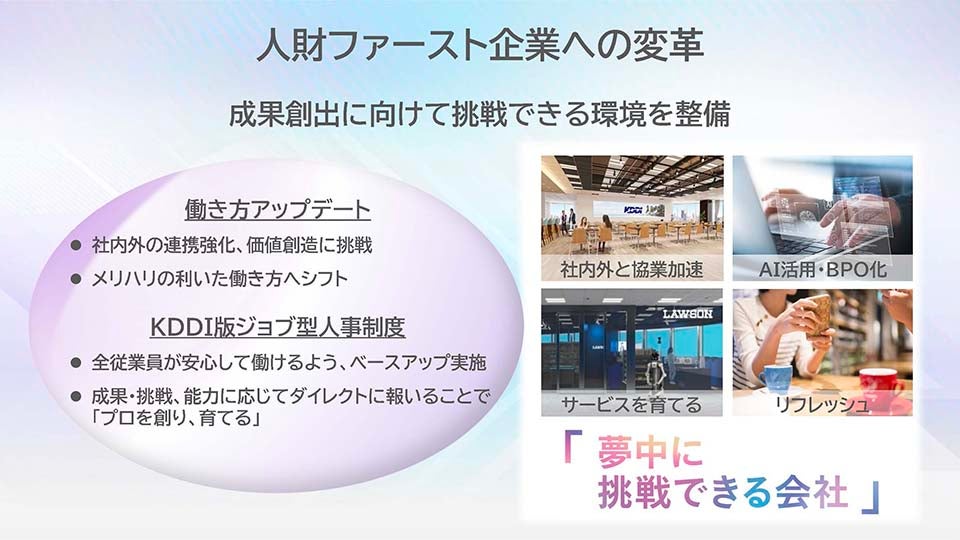 人財ファースト企業への変革

成果創出に向けて挑戦できる環境を整備

働き方アップデート

● 社内外の連携強化、価値創造に挑戦

● メリハリの利いた働き方へシフト

KDDI版ジョブ型人事制度

● 全従業員が安心して働けるよう、ベースアップ実施

● 成果・挑戦、能力に応じてダイレクトに報いることで「プロを創り、育てる」

KDDI

社内外と協業加速

AI活用・BPO化

LAWSON

サービスを育てる

リフレッシュ

「 夢中に 挑戦できる会社 」